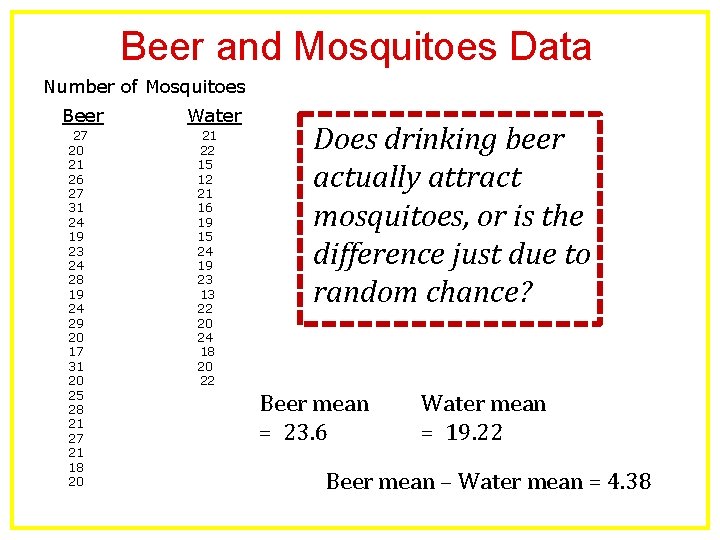 Beer and Mosquitoes Data

Number of Mosquitoes

| Beer | Water |
|---|---|
| 27 | 21 |
| 20 | 22 |
| 21 | 15 |
| 26 | 12 |
| 27 | 21 |
| 31 | 16 |
| 24 | 19 |
| 19 | 15 |
| 23 | 24 |
| 24 | 19 |
| 28 | 23 |
| 19 | 13 |
| 24 | 22 |
| 29 | 20 |
| 20 | 24 |
| 17 | 18 |
| 31 | 20 |
| 20 | 22 |
| 25 | |
| 28 | |
| 21 | |
| 27 | |
| 21 | |
| 18 | |
| 20 | |

Does drinking beer actually attract mosquitoes, or is the difference just due to random chance?

Beer mean = 23.6

Water mean = 19.22

Beer mean – Water mean = 4.38